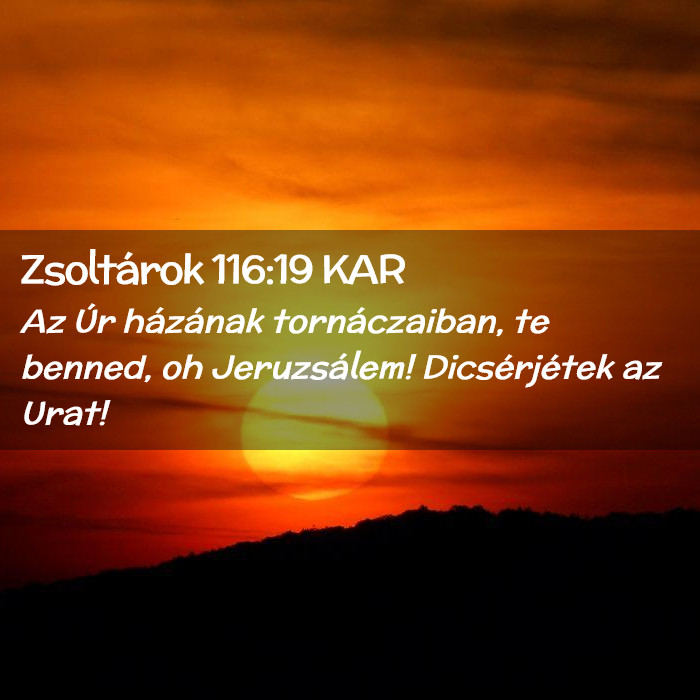 Zsoltárok 116:19 KAR
Az Úr házának tornáczaiban, te benned, oh Jeruzsálem! Dicsérjétek az Urat!